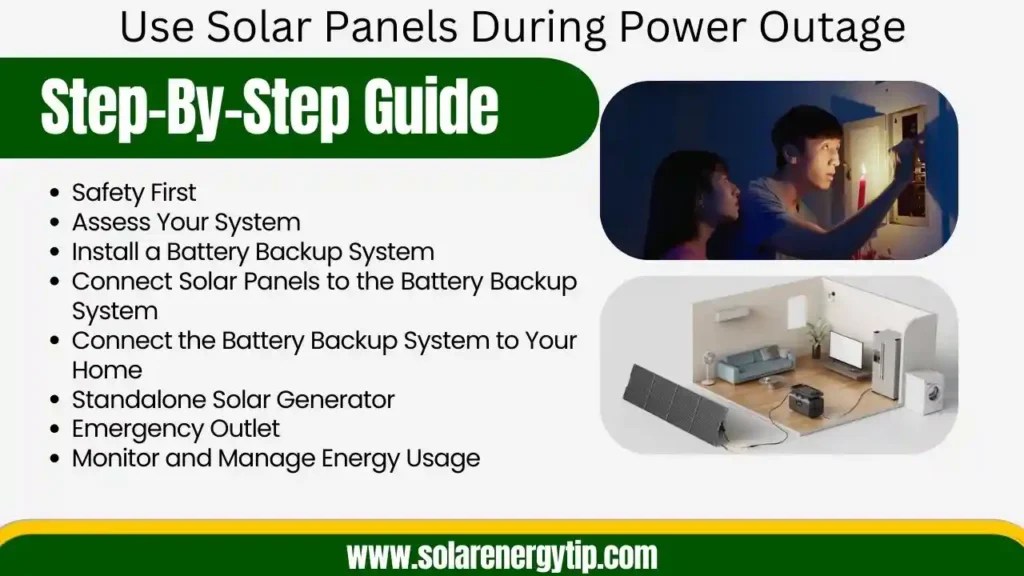 Use Solar Panels During Power Outage

Step-By-Step Guide

- Safety First
- Assess Your System
- Install a Battery Backup System
- Connect Solar Panels to the Battery Backup System
- Connect the Battery Backup System to Your Home
- Standalone Solar Generator
- Emergency Outlet
- Monitor and Manage Energy Usage

www.solarenergytip.com